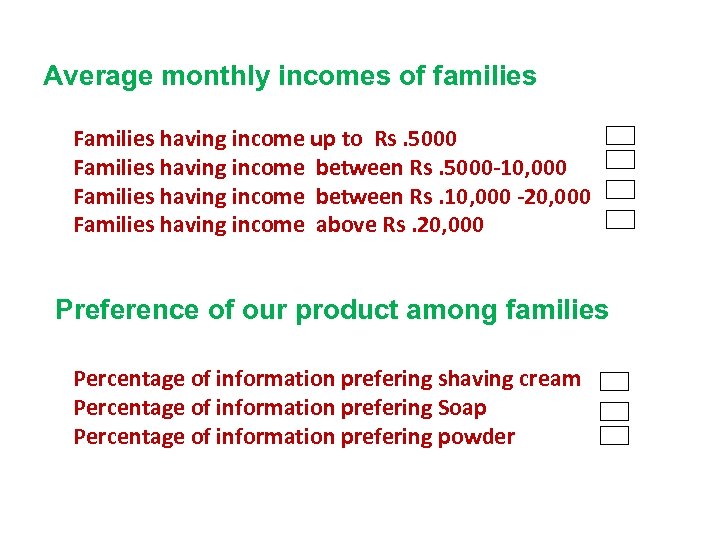 Average monthly incomes of families

Families having income up to Rs .5000
Families having income between Rs .5000-10,000
Families having income between Rs .10,000 -20,000
Families having income above Rs .20,000

Preference of our product among families

Percentage of information prefering shaving cream
Percentage of information prefering Soap
Percentage of information prefering powder